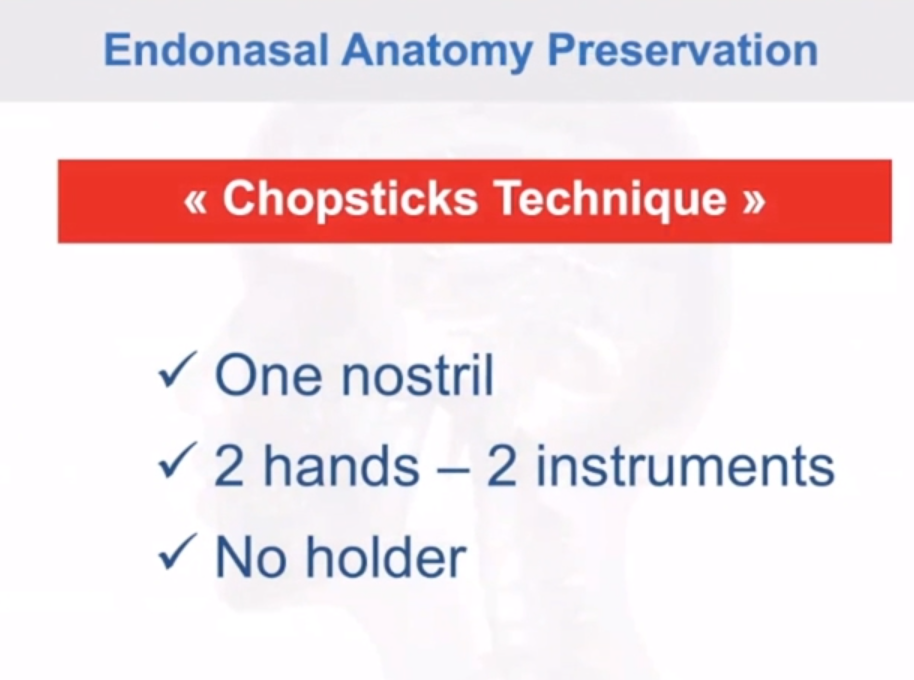 Endonasal Anatomy Preservation

« Chopsticks Technique »

✓ One nostril

✓ 2 hands – 2 instruments

✓ No holder